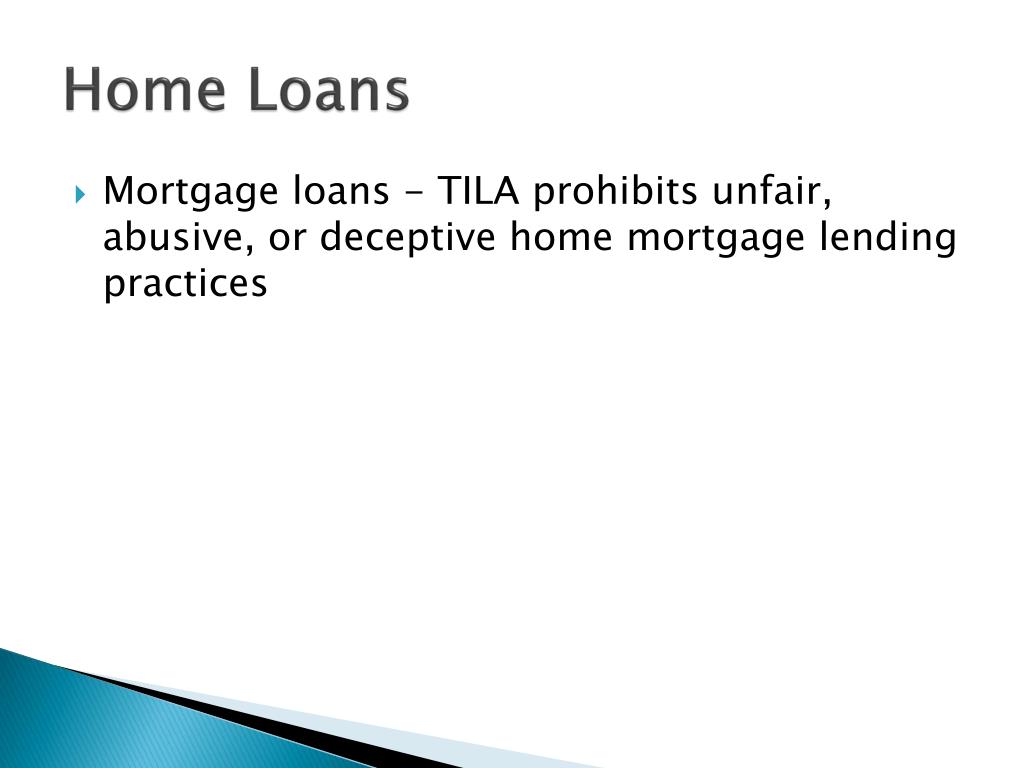 Home Loans

Mortgage loans - TILA prohibits unfair, abusive, or deceptive home mortgage lending practices